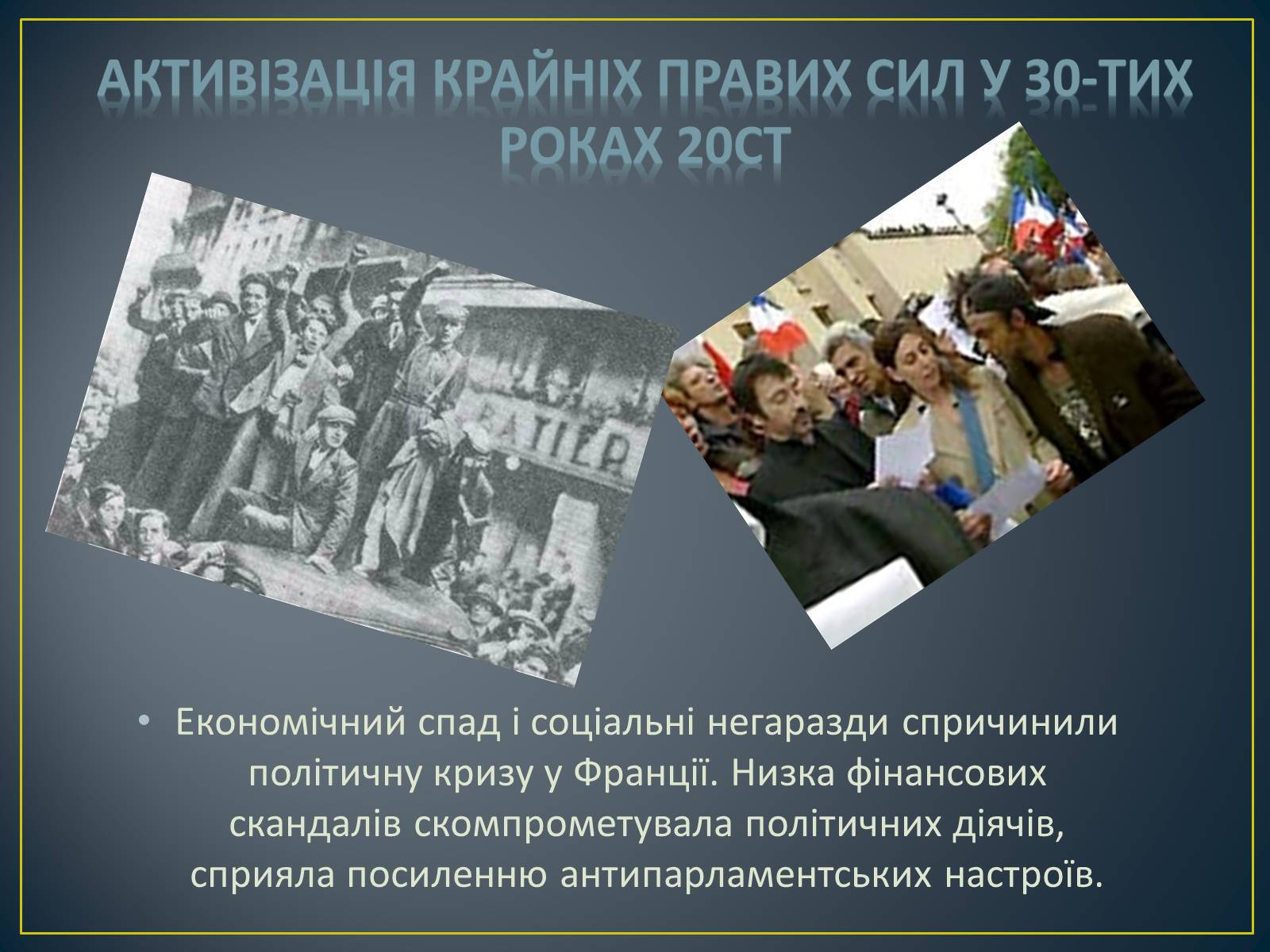 АКТИВІЗАЦІЯ КРАЙНІХ ПРАВИХ СИЛ У 30-ТИХ РОКАХ 20СТ

BATIER

• Економічний спад і соціальні негаразди спричинили політичну кризу у Франції. Низка фінансових скандалів скомпрометувала політичних діячів, сприяла посиленню антипарламентських настроїв.